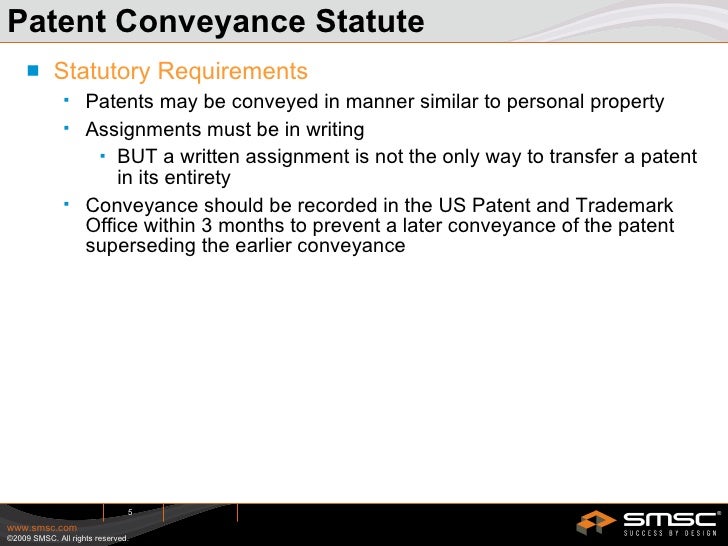 Patent Conveyance Statute

Statutory Requirements

Patents may be conveyed in manner similar to personal property

Assignments must be in writing

BUT a written assignment is not the only way to transfer a patent in its entirety

Conveyance should be recorded in the US Patent and Trademark Office within 3 months to prevent a later conveyance of the patent superseding the earlier conveyance

5

www.smsc.com
©2009 SMSC. All rights reserved.

SMSC®
SUCCESS BY DESIGN